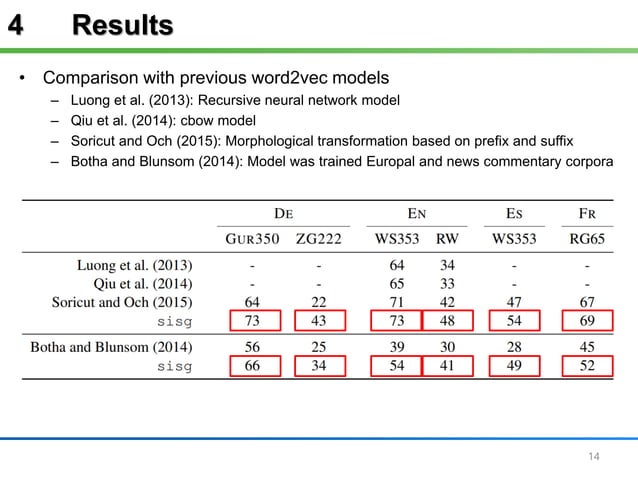 4 Results

• Comparison with previous word2vec models
– Luong et al. (2013): Recursive neural network model
– Qiu et al. (2014): cbow model
– Soricut and Och (2015): Morphological transformation based on prefix and suffix
– Botha and Blunsom (2014): Model was trained Europal and news commentary corpora

| | DE | | EN | | ES | FR |
|---|---|---|---|---|---|---|
| | GUR350 | ZG222 | WS353 | RW | WS353 | RG65 |
| Luong et al. (2013) | - | - | 64 | 34 | - | - |
| Qiu et al. (2014) | - | - | 65 | 33 | - | - |
| Soricut and Och (2015) | 64 | 22 | 71 | 42 | 47 | 67 |
| sisg | 73 | 43 | 73 | 48 | 54 | 69 |
| Botha and Blunsom (2014) | 56 | 25 | 39 | 30 | 28 | 45 |
| sisg | 66 | 34 | 54 | 41 | 49 | 52 |

14